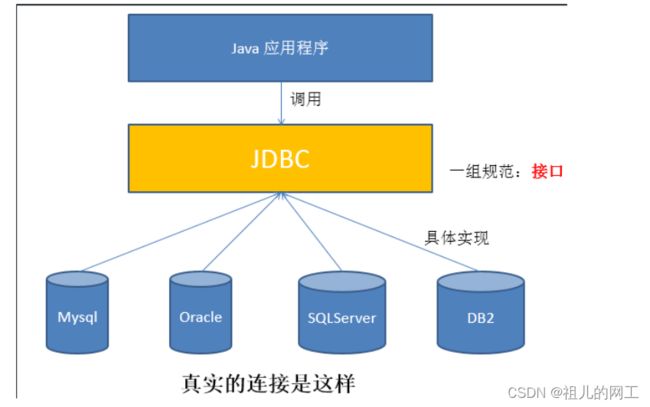 Java 应用程序

调用

JDBC

一组规范：接口

具体实现

Mysql

Oracle

SQLServer

DB2

真实的连接是这样

CSDN @祖儿的网工